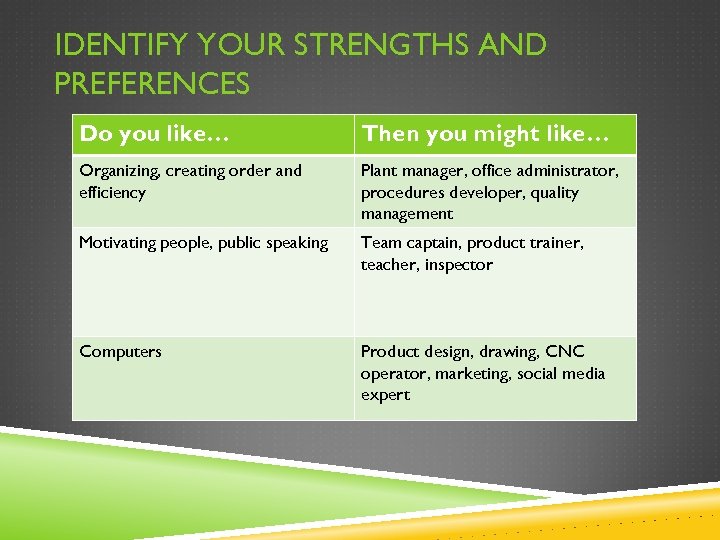 IDENTIFY YOUR STRENGTHS AND PREFERENCES

| Do you like… | Then you might like… |
|---|---|
| Organizing, creating order and efficiency | Plant manager, office administrator, procedures developer, quality management |
| Motivating people, public speaking | Team captain, product trainer, teacher, inspector |
| Computers | Product design, drawing, CNC operator, marketing, social media expert |